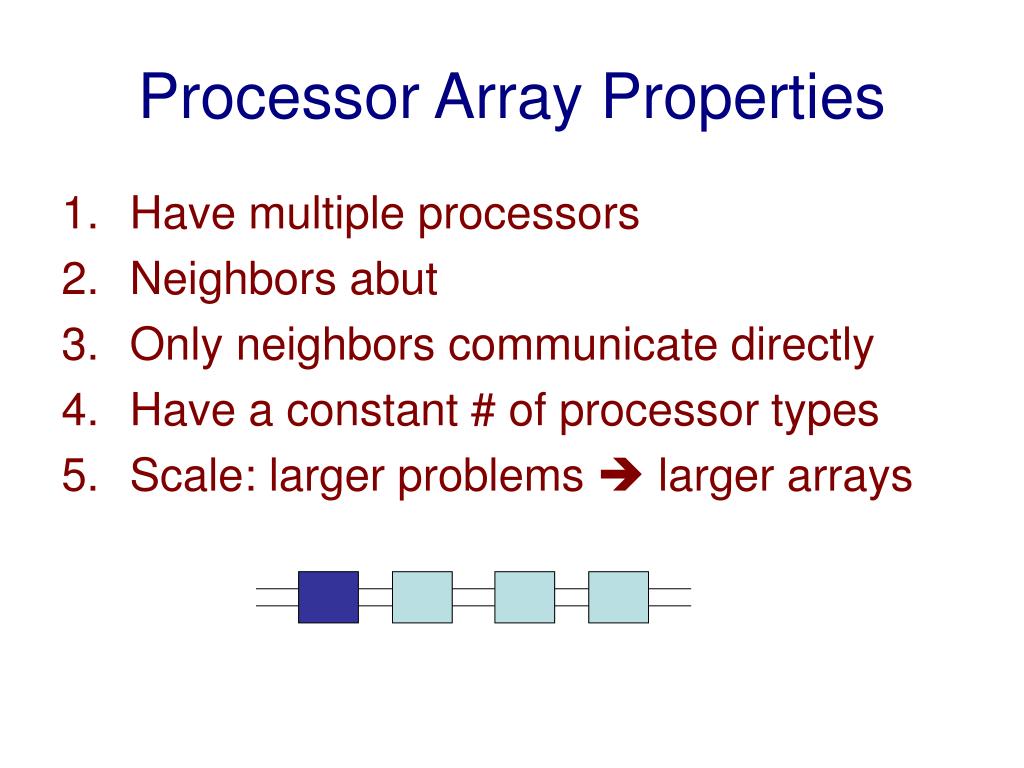 Processor Array Properties

1. Have multiple processors
2. Neighbors abut
3. Only neighbors communicate directly
4. Have a constant # of processor types
5. Scale: larger problems ➔ larger arrays